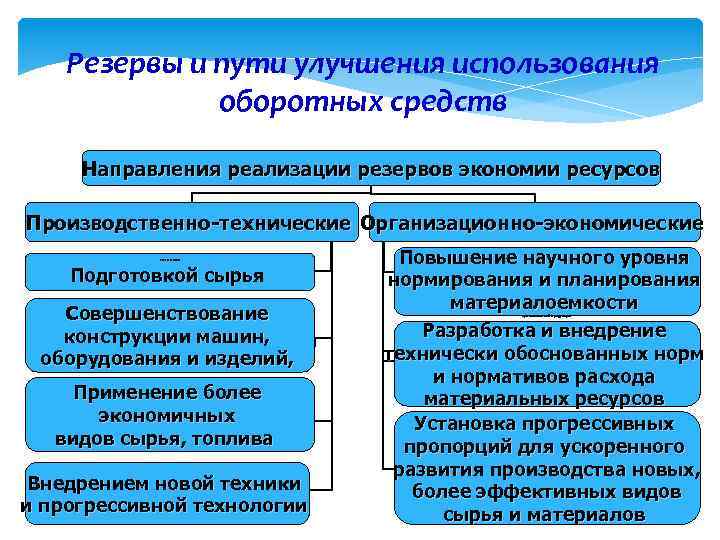 Резервы и пути улучшения использования оборотных средств

Направления реализации резервов экономии ресурсов

Производственно-технические

Подготовкой сырья

Совершенствование конструкции машин, оборудования и изделий,

Применение более экономичных видов сырья, топлива

Внедрением новой техники и прогрессивной технологии

Организационно-экономические

Повышение научного уровня нормирования и планирования материалоемкости

Разработка и внедрение технически обоснованных норм и нормативов расхода материальных ресурсов

Установка прогрессивных пропорций для ускоренного развития производства новых, более эффективных видов сырья и материалов